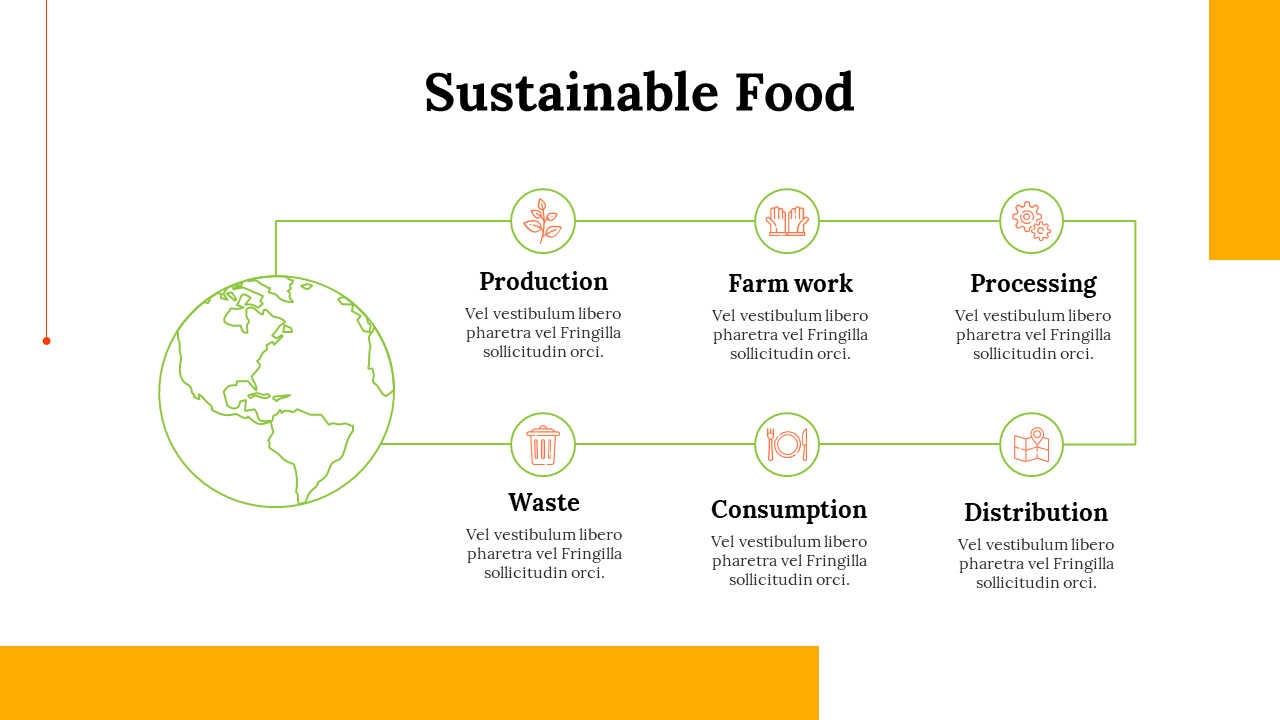 Sustainable Food

Production
Vel vestibulum libero pharetra vel Fringilla sollicitudin orci.

Farm work
Vel vestibulum libero pharetra vel Fringilla sollicitudin orci.

Processing
Vel vestibulum libero pharetra vel Fringilla sollicitudin orci.

Waste
Vel vestibulum libero pharetra vel Fringilla sollicitudin orci.

Consumption
Vel vestibulum libero pharetra vel Fringilla sollicitudin orci.

Distribution
Vel vestibulum libero pharetra vel Fringilla sollicitudin orci.